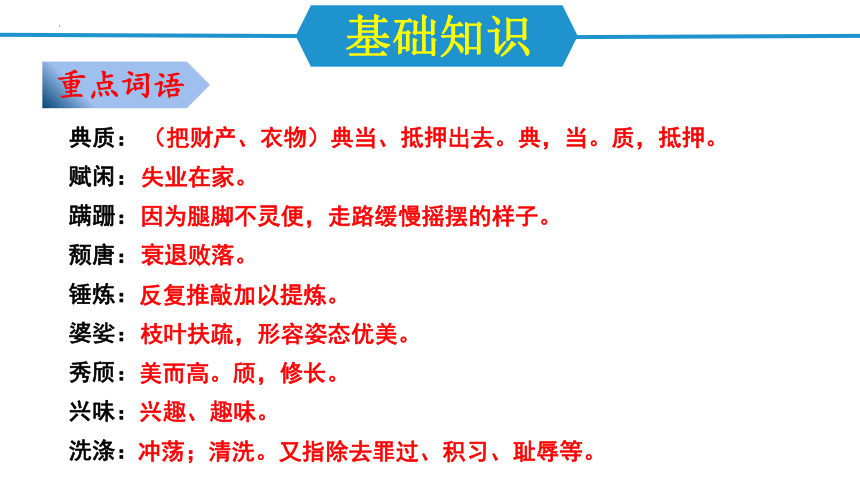 基础知识

重点词语

典质：（把财产、衣物）典当、抵押出去。典，当。质，抵押。

赋闲：失业在家。

蹒跚：因为腿脚不灵便，走路缓慢摇摆的样子。

颓唐：衰退败落。

锤炼：反复推敲加以提炼。

婆娑：枝叶扶疏，形容姿态优美。

秀颀：美而高。颀，修长。

兴味：兴趣、趣味。

洗涤：冲荡；清洗。又指除去罪过、积习、耻辱等。